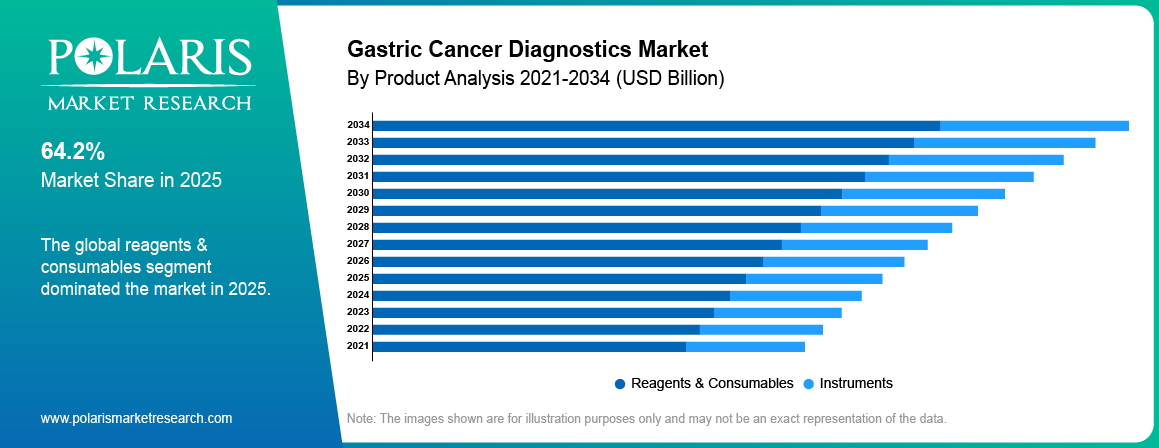 POLARIS
MARKET RESEARCH

64.2%
Market Share in 2025

The global reagents & consumables segment dominated the market in 2025.

www.polarismarketresearch.com

Gastric Cancer Diagnostics Market
By Product Analysis 2021-2034 (USD Billion)

2034
2033
2032
2031
2030
2029
2028
2027
2026
2025
2024
2023
2022
2021

Reagents & Consumables
Instruments

Note: The images shown are for illustration purposes only and may not be an exact representation of the data.